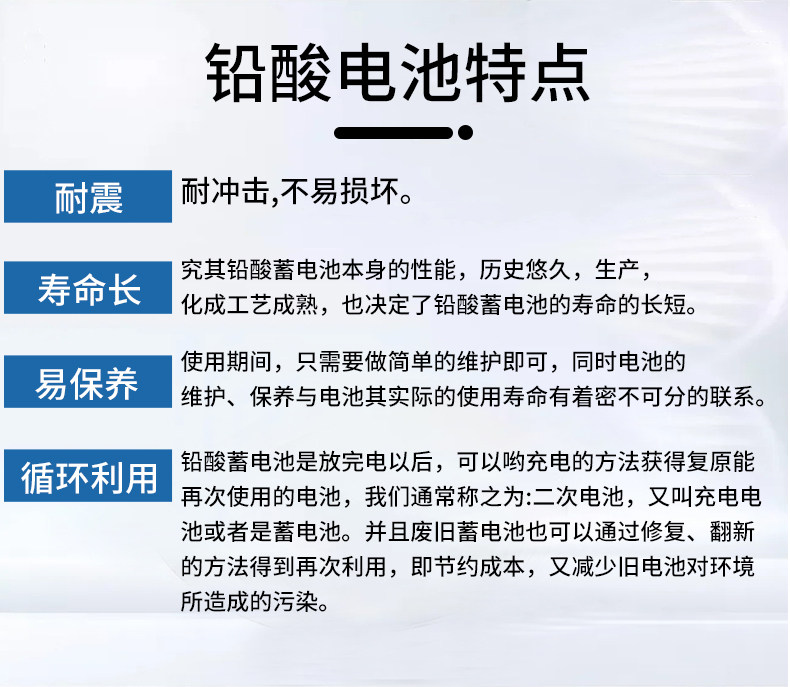 铅酸电池特点

耐震

耐冲击,不易损坏。

寿命长

究其铅酸蓄电池本身的性能，历史悠久，生产，化成工艺成熟，也决定了铅酸蓄电池的寿命的长短。

易保养

使用期间，只需要做简单的维护即可，同时电池的维护、保养与电池其实际的使用寿命有着密不可分的联系。

循环利用

铅酸蓄电池是放完电以后，可以哟充电的方法获得复原能再次使用的电池，我们通常称之为:二次电池，又叫充电电池或者是蓄电池。并且废旧蓄电池也可以通过修复、翻新的方法得到再次利用，即节约成本，又减少旧电池对环境所造成的污染。